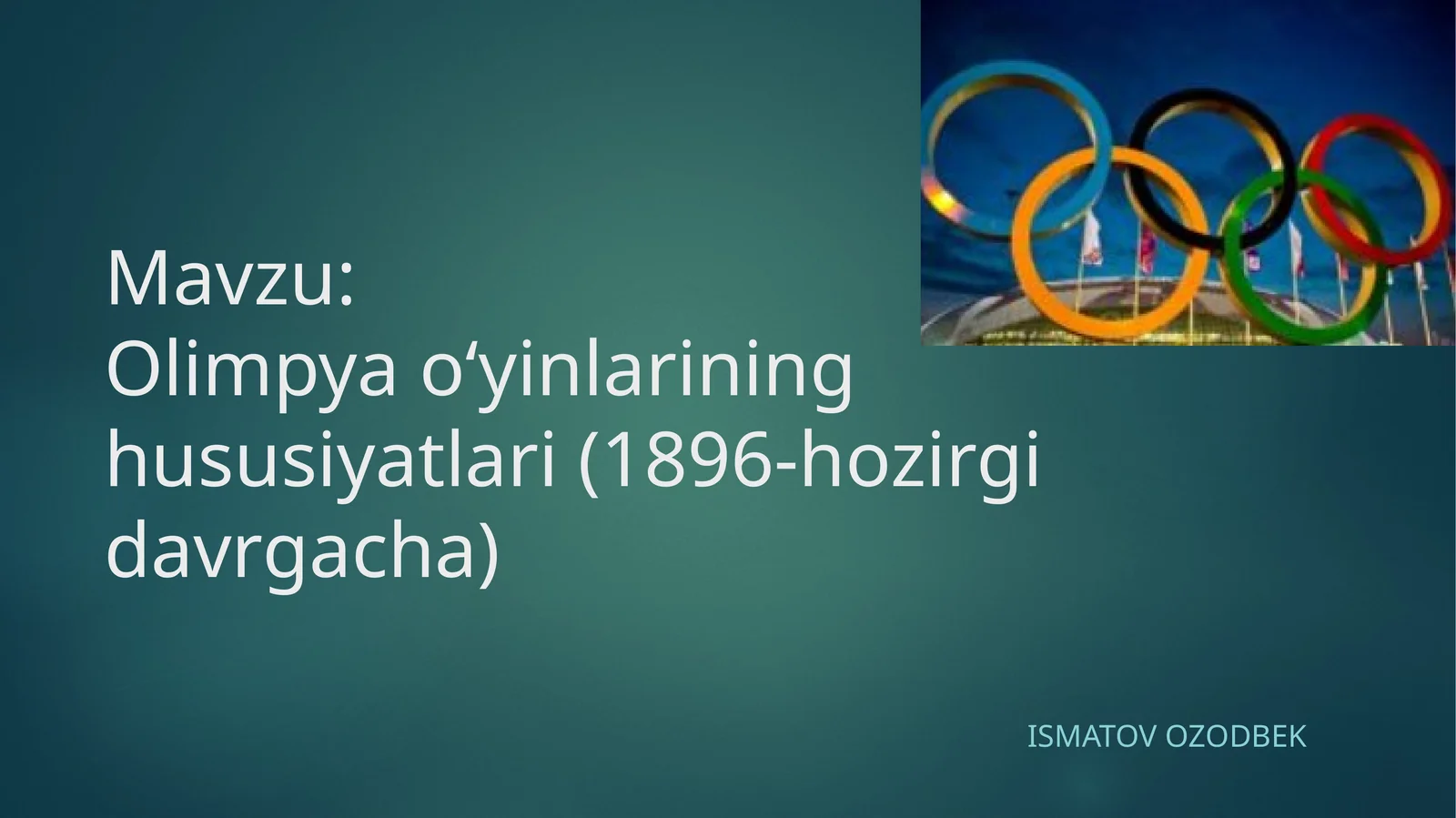 Mavzu:
Olimpya o‘yinlarining hususiyatlari (1896-hozirgi davrgacha)

ISMATOV OZODBEK